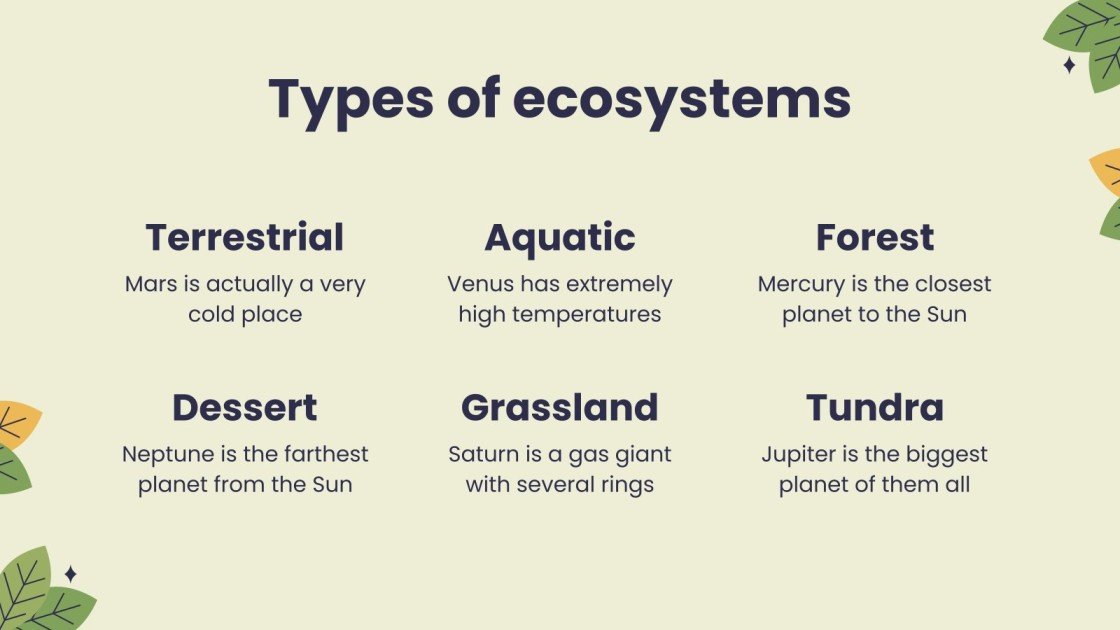 Types of ecosystems

Terrestrial
Mars is actually a very cold place

Aquatic
Venus has extremely high temperatures

Forest
Mercury is the closest planet to the Sun

Dessert
Neptune is the farthest planet from the Sun

Grassland
Saturn is a gas giant with several rings

Tundra
Jupiter is the biggest planet of them all